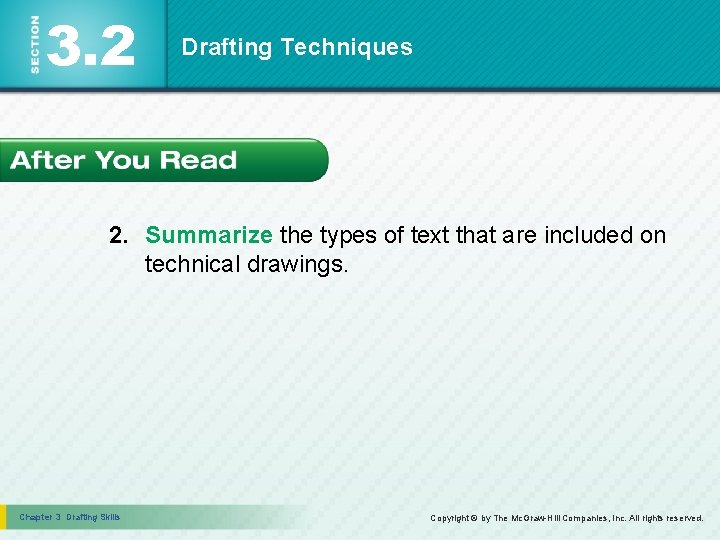 SECTION 3.2

Drafting Techniques

After You Read

2. Summarize the types of text that are included on technical drawings.

Chapter 3 Drafting Skills

Copyright © by The McGraw-Hill Companies, Inc. All rights reserved.